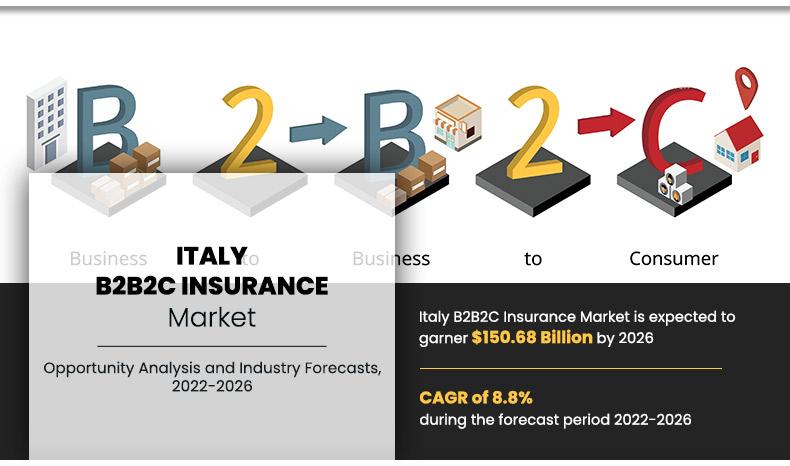 B 2 B 2 C

Business to Business to Consumer

ITALY
B2B2C INSURANCE
Market

Opportunity Analysis and Industry Forecasts, 2022-2026

Italy B2B2C Insurance Market is expected to garner $150.68 Billion by 2026

CAGR of 8.8%
during the forecast period 2022-2026